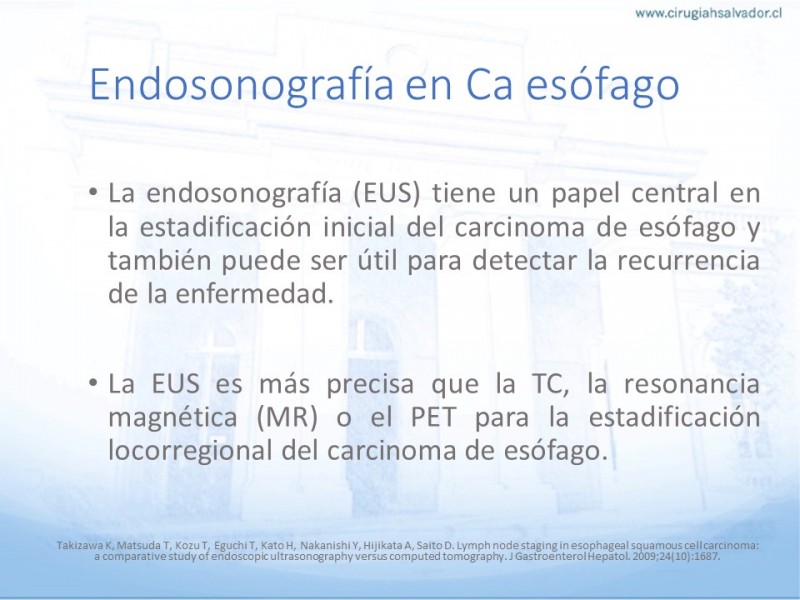 www.cirugiahsalvador.cl

Endosonografía en Ca esófago

• La endosonografía (EUS) tiene un papel central en la estadificación inicial del carcinoma de esófago y también puede ser útil para detectar la recurrencia de la enfermedad.

• La EUS es más precisa que la TC, la resonancia magnética (MR) o el PET para la estadificación locorregional del carcinoma de esófago.

Takizawa K, Matsuda T, Kozu T, Eguchi T, Kato H, Nakanishi Y, Hijikata A, Saito D. Lymph node staging in esophageal squamous cell carcinoma: a comparative study of endoscopic ultrasonography versus computed tomography. J Gastroenterol Hepatol. 2009;24(10):1687.